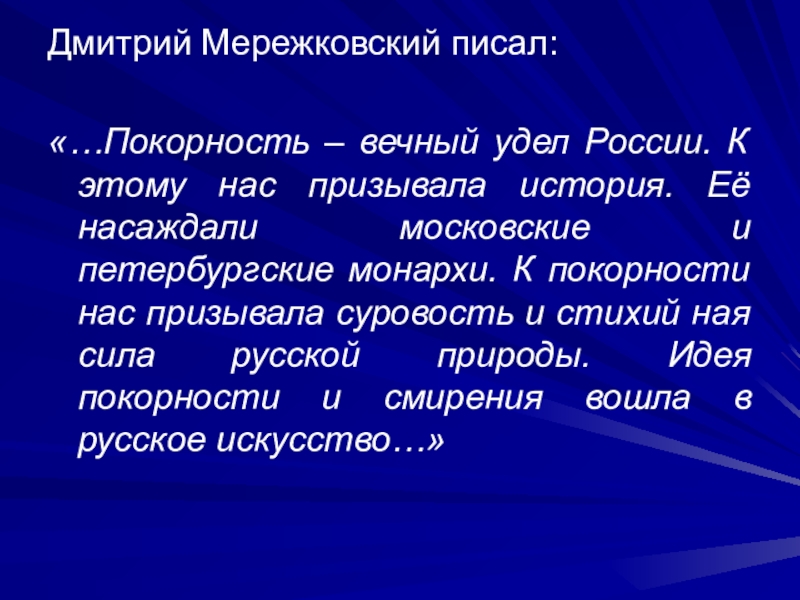 Дмитрий Мережковский писал:

«…Покорность – вечный удел России. К этому нас призывала история. Её насаждали московские и петербургские монархи. К покорности нас призывала суровость и стихий ная сила русской природы. Идея покорности и смирения вошла в русское искусство…»